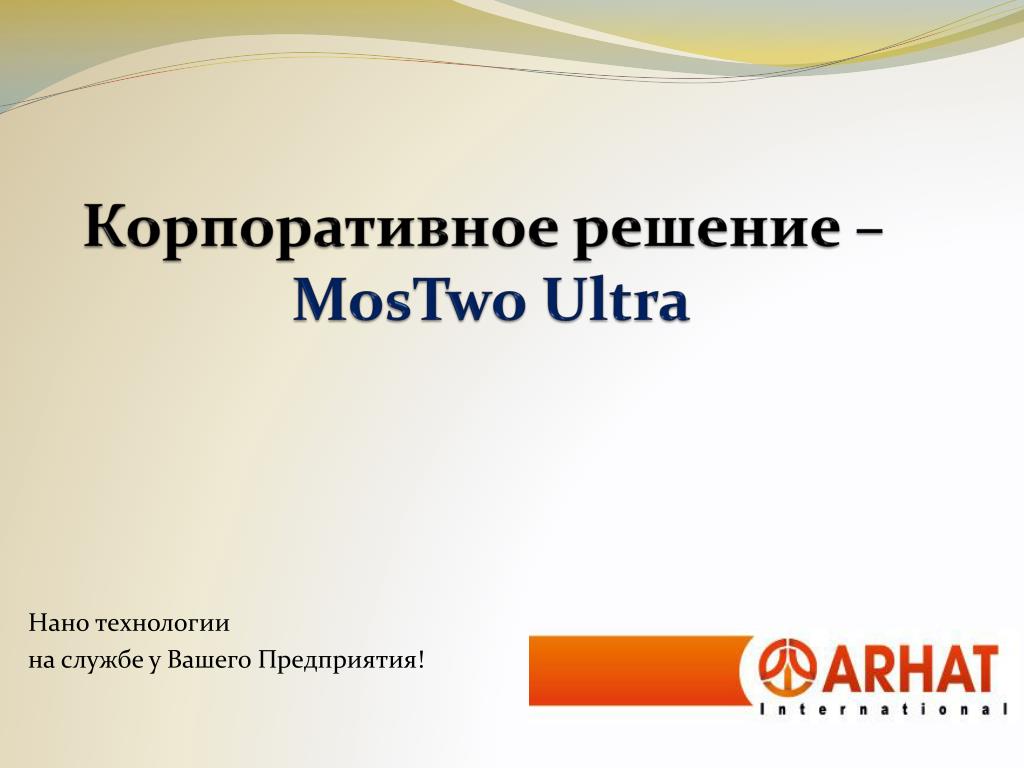 Корпоративное решение – MosTwo Ultra

Нано технологии
на службе у Вашего Предприятия!

ARHAT
International